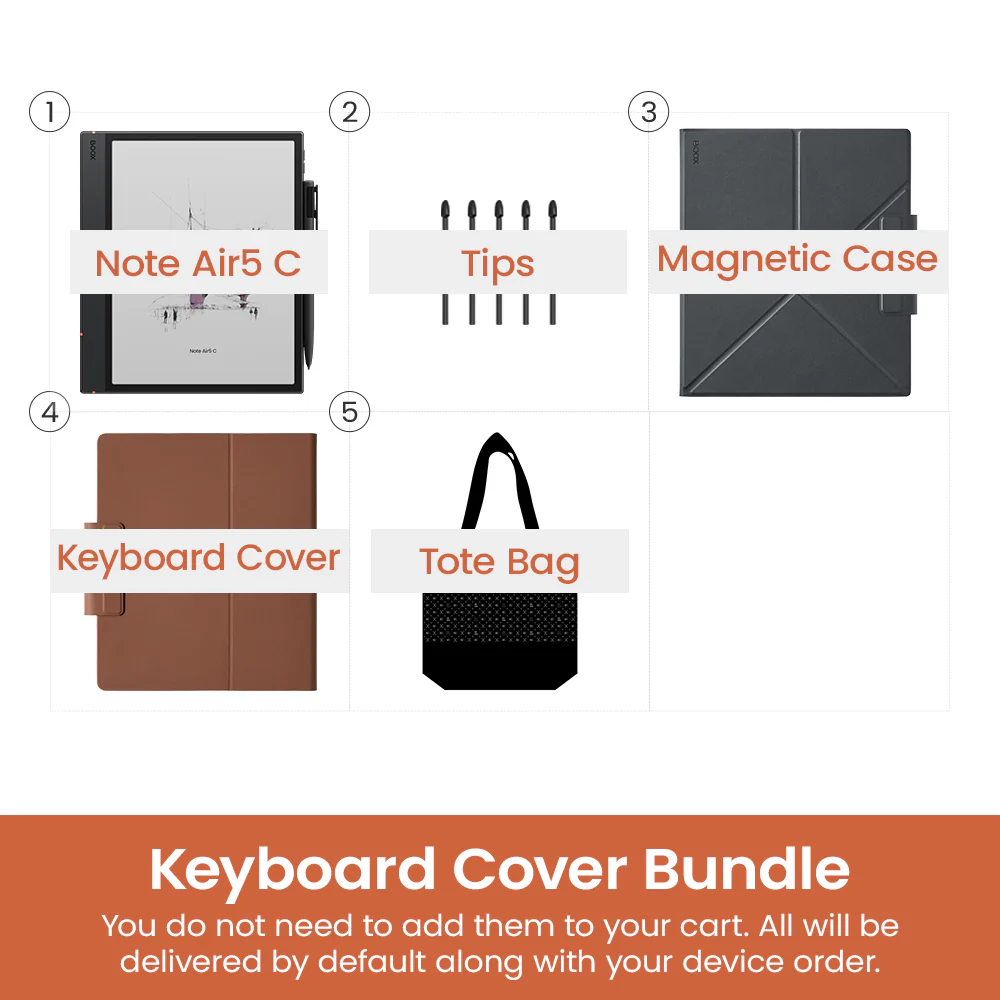 1
BOOX
Note Air5 C
Note Air5 C

2
Tips

3
BOOX
Magnetic Case

4
Keyboard Cover

5
Tote Bag

Keyboard Cover Bundle
You do not need to add them to your cart. All will be delivered by default along with your device order.